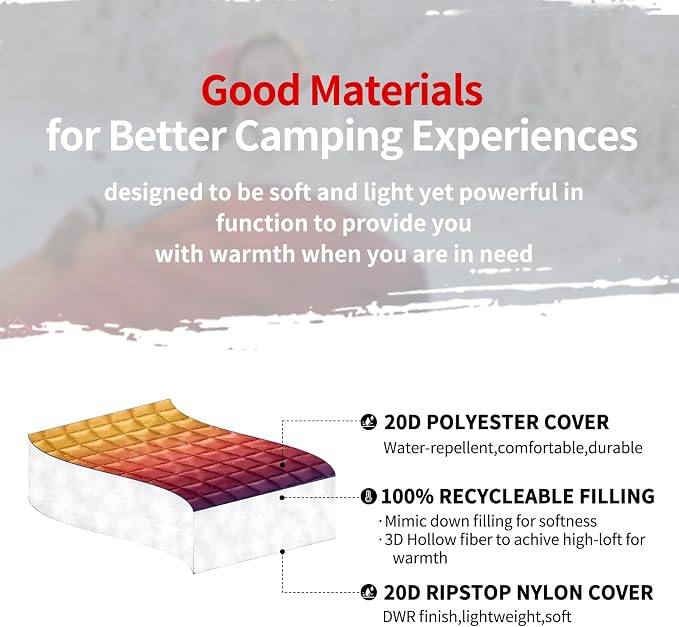 Good Materials
for Better Camping Experiences

designed to be soft and light yet powerful in function to provide you with warmth when you are in need

20D POLYESTER COVER
Water-repellent,comfortable,durable

100% RECYCLEABLE FILLING
· Mimic down filling for softness
· 3D Hollow fiber to achive high-loft for warmth

20D RIPSTOP NYLON COVER
DWR finish,lightweight,soft